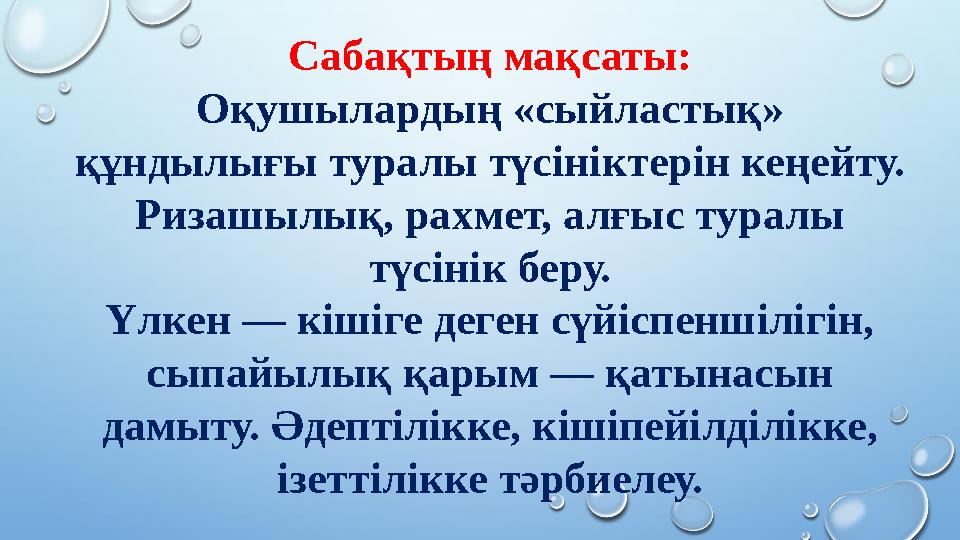 Сабақтың мақсаты:
Оқушылардың «сыйластық» құндылығы туралы түсініктерін кеңейту. Ризашылық, рахмет, алғыс туралы түсінік беру.
Үлкен — кішіге деген сүйіспеншілігін, сыпайылық қарым — қатынасын дамыту. Әдептілікке, кішіпейілділікке, ізеттілікке тәрбиелеу.